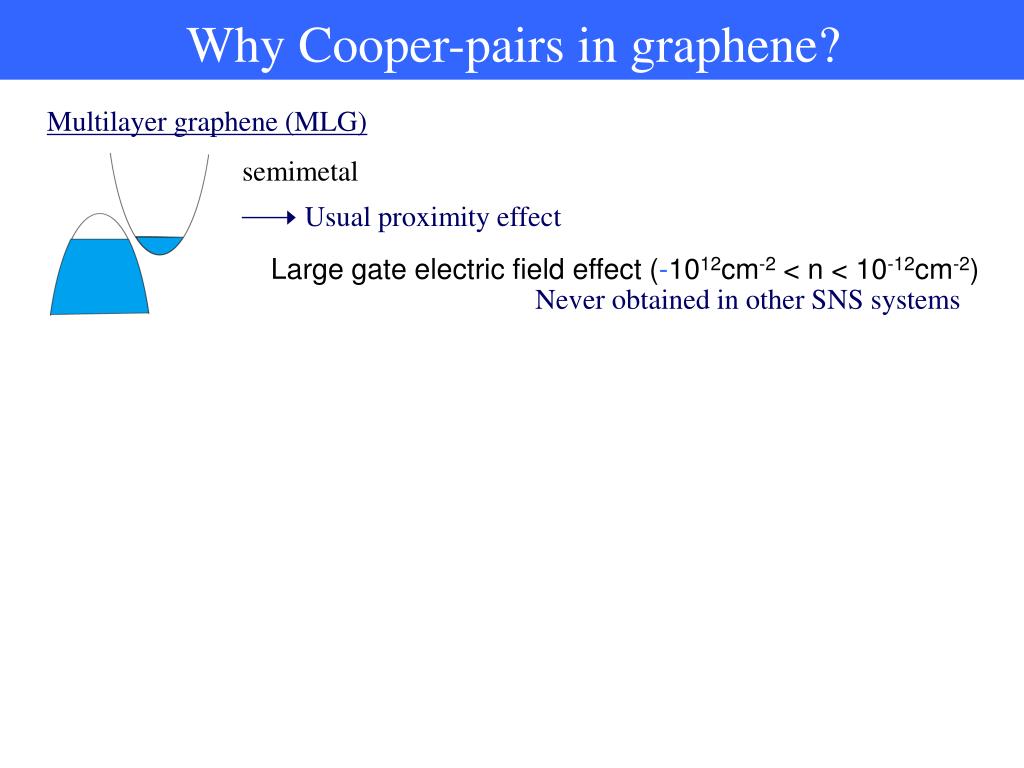 Why Cooper-pairs in graphene?

Multilayer graphene (MLG)

semimetal

Usual proximity effect

Large gate electric field effect ($-10^{12}cm^{-2} < n < 10^{-12}cm^{-2}$)

Never obtained in other SNS systems